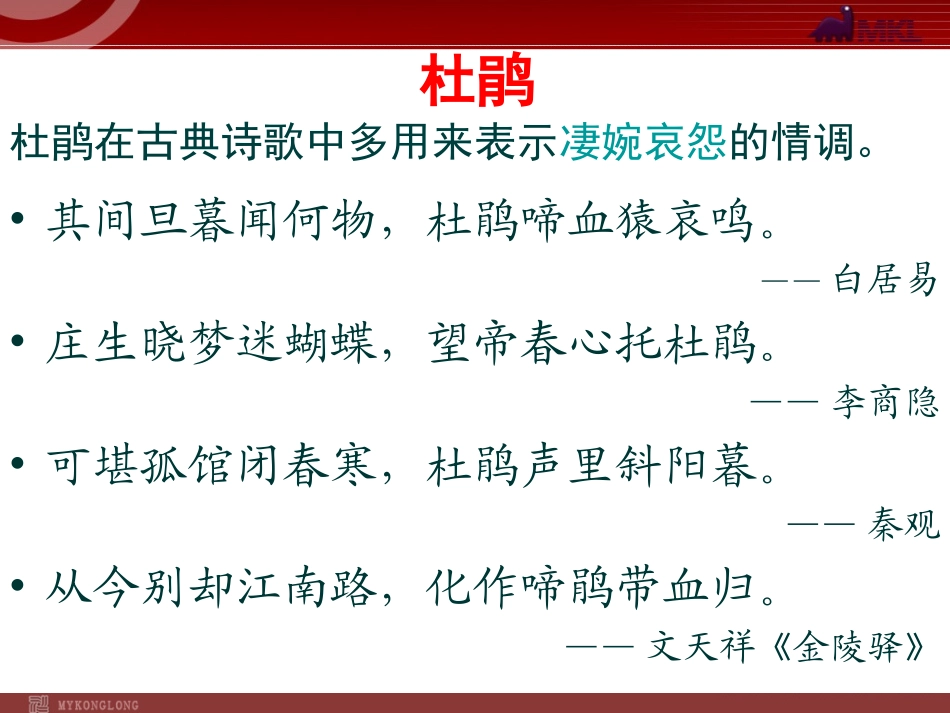 MKL

杜鹃

杜鹃在古典诗歌中多用来表示凄婉哀怨的情调。

• 其间旦暮闻何物，杜鹃啼血猿哀鸣。

—— 白居易

• 庄生晓梦迷蝴蝶，望帝春心托杜鹃。

—— 李商隐

• 可堪孤馆闭春寒，杜鹃声里斜阳暮。

—— 秦观

• 从今别却江南路，化作啼鹃带血归。

—— 文天祥《金陵驿》

MYKONGLONG